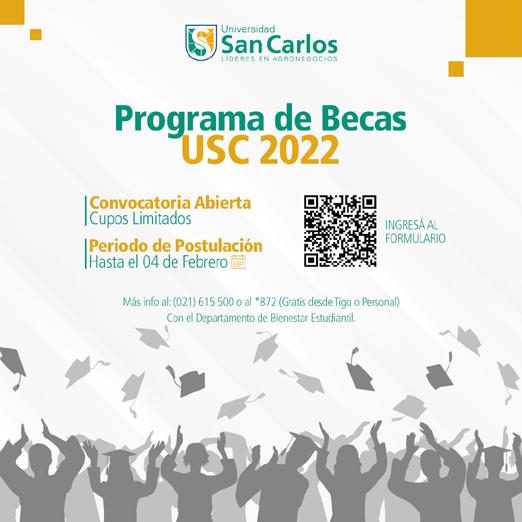 Universidad
San Carlos
LÍDERES EN AGRONEGOCIOS

Programa de Becas
USC 2022

Convocatoria Abierta
Cupos Limitados

Periodo de Postulación
Hasta el 04 de Febrero

INGRESÁ AL FORMULARIO

Más info al: (021) 615 500 o al *872 (Gratis desde Tigo o Personal)
Con el Departamento de Bienestar Estudiantil.